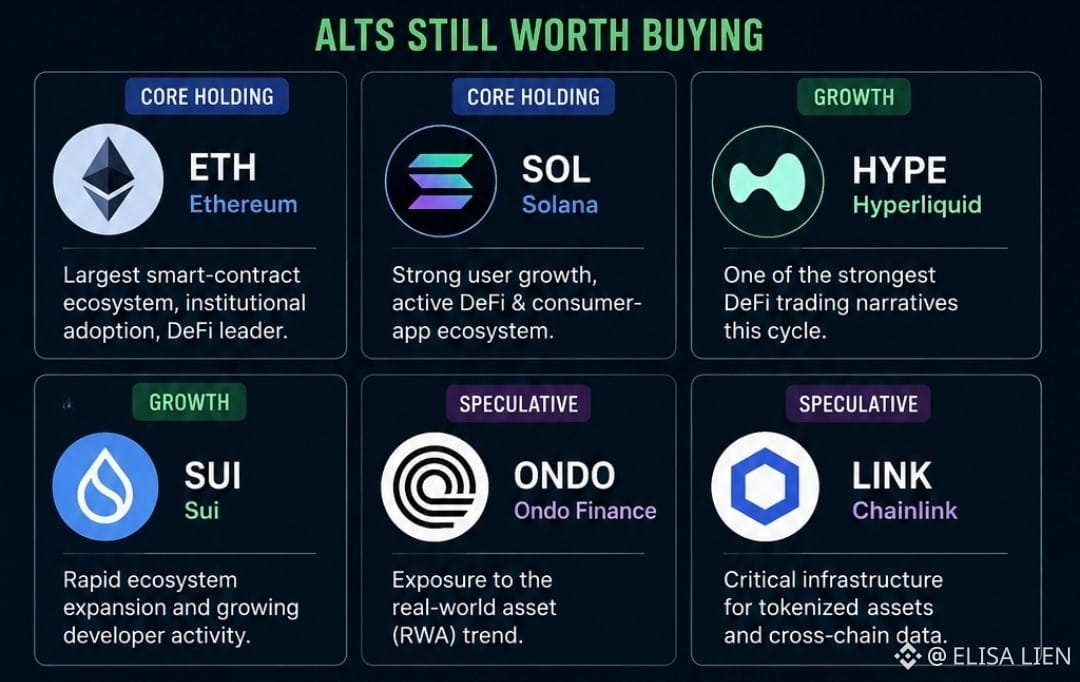 ALTS STILL WORTH BUYING

CORE HOLDING

ETH
Ethereum

Largest smart-contract ecosystem, institutional adoption, DeFi leader.

CORE HOLDING

SOL
Solana

Strong user growth, active DeFi & consumer-app ecosystem.

GROWTH

HYPE
Hyperliquid

One of the strongest DeFi trading narratives this cycle.

GROWTH

SUI
Sui

Rapid ecosystem expansion and growing developer activity.

SPECULATIVE

ONDO
Ondo Finance

Exposure to the real-world asset (RWA) trend.

SPECULATIVE

LINK
Chainlink

Critical infrastructure for tokenized assets and cross-chain data.

@ ELISA LIEN